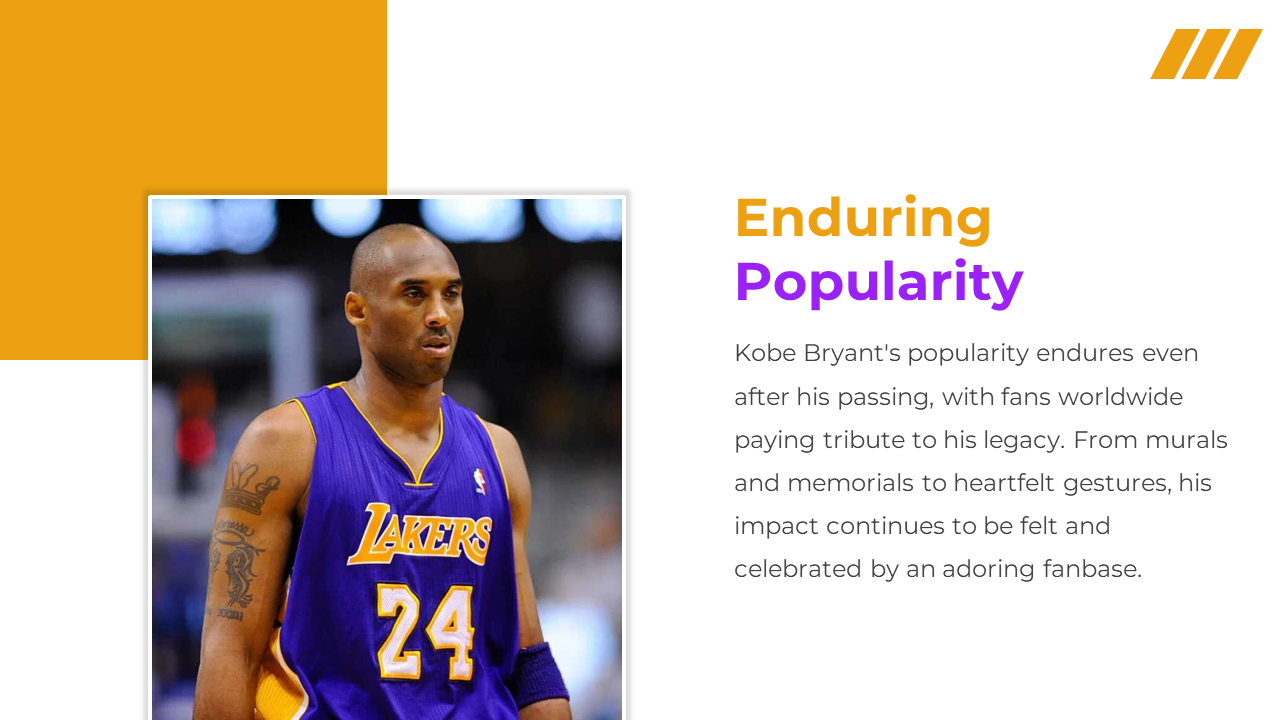 LAKERS
24

Enduring
Popularity

Kobe Bryant's popularity endures even after his passing, with fans worldwide paying tribute to his legacy. From murals and memorials to heartfelt gestures, his impact continues to be felt and celebrated by an adoring fanbase.